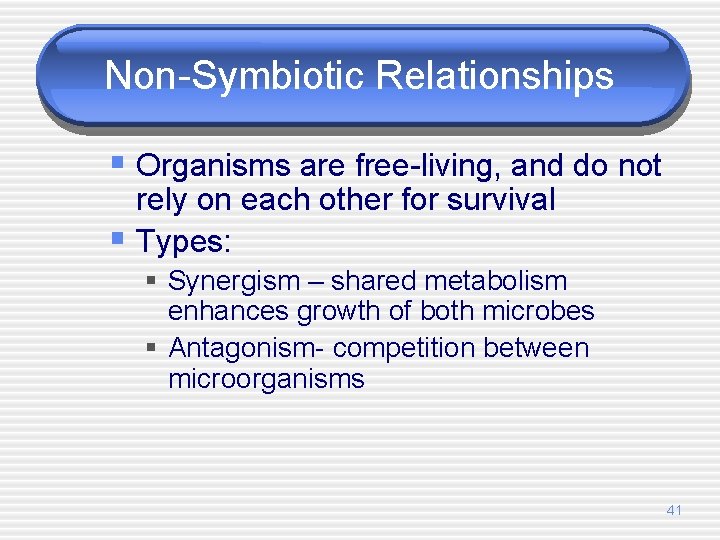 Non-Symbiotic Relationships

• Organisms are free-living, and do not rely on each other for survival
• Types:
• Synergism – shared metabolism enhances growth of both microbes
• Antagonism- competition between microorganisms

41